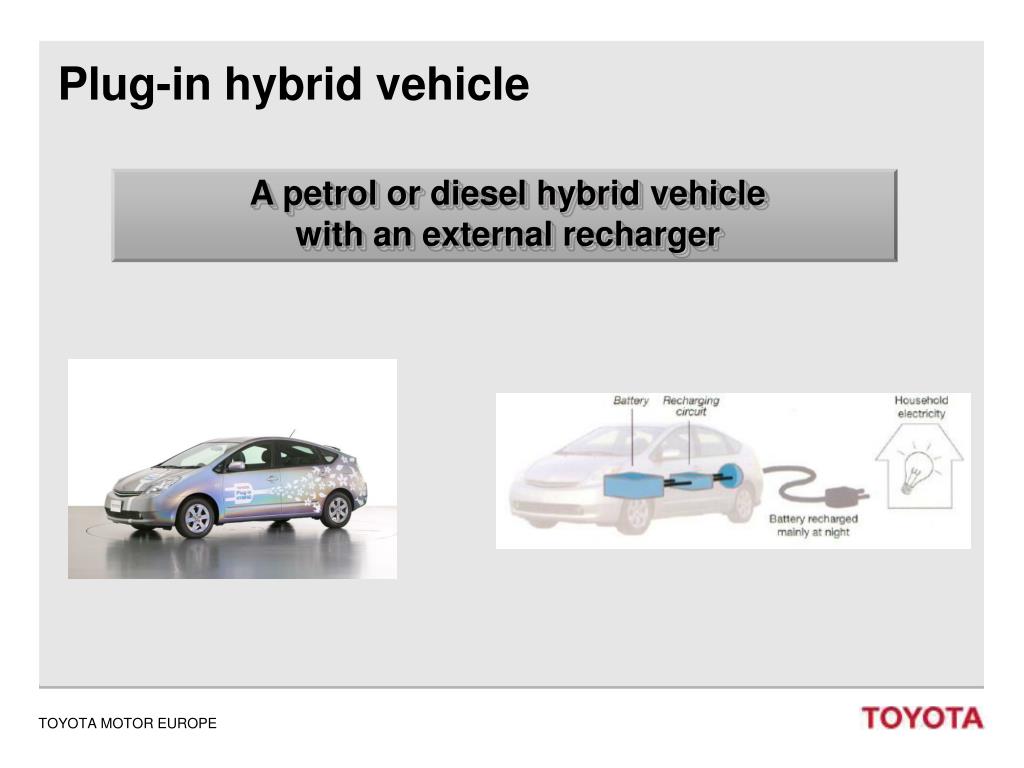 Plug-in hybrid vehicle

A petrol or diesel hybrid vehicle with an external recharger

Battery

Recharging circuit

Household electricity

Battery recharged mainly at night

TOYOTA MOTOR EUROPE

TOYOTA